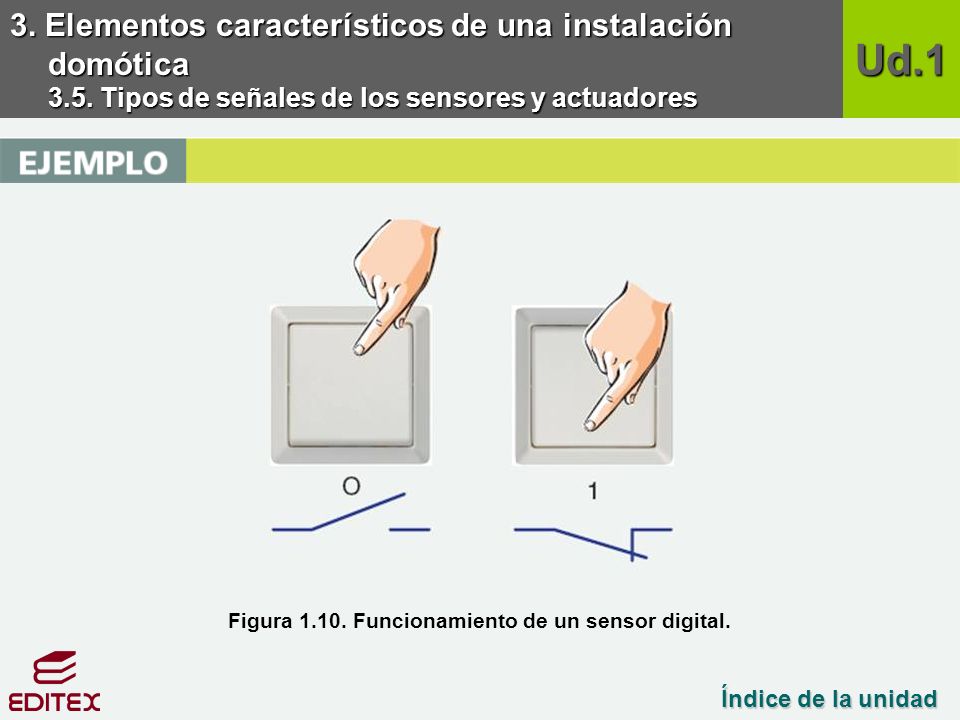 3. Elementos característicos de una instalación domótica
3.5. Tipos de señales de los sensores y actuadores

Ud.1

EJEMPLO

O

1

Figura 1.10. Funcionamiento de un sensor digital.

EDITEX

Índice de la unidad